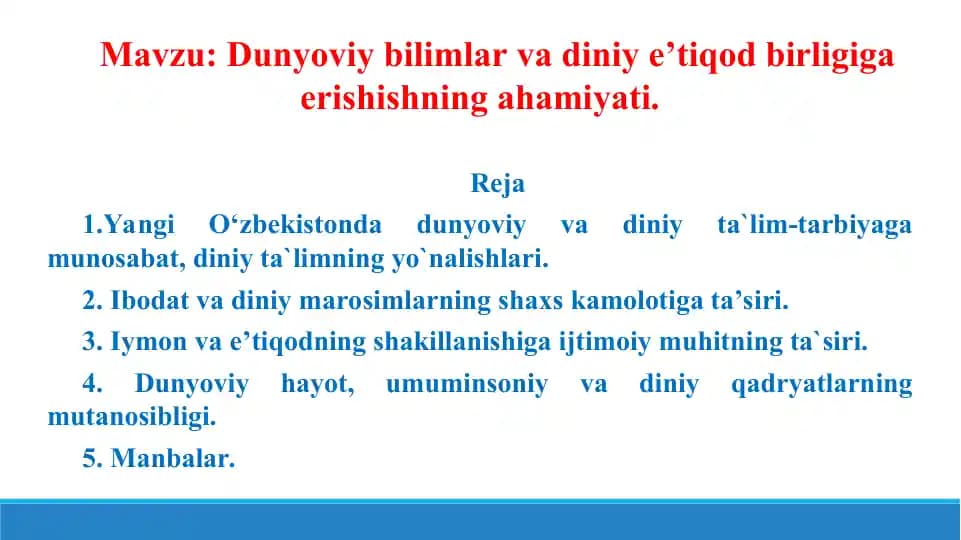 Mavzu: Dunyoviy bilimlar va diniy e’tiqod birligiga erishishning ahamiyati.

Reja

1.Yangi O‘zbekistonda dunyoviy va diniy ta`lim-tarbiyaga munosabat, diniy ta`limning yo`nalishlari.

2. Ibodat va diniy marosimlarning shaxs kamolotiga ta’siri.

3. Iymon va e’tiqodning shakillanishiga ijtimoiy muhitning ta`siri.

4. Dunyoviy hayot, umuminsoniy va diniy qadryatlarning mutanosibligi.

5. Manbalar.